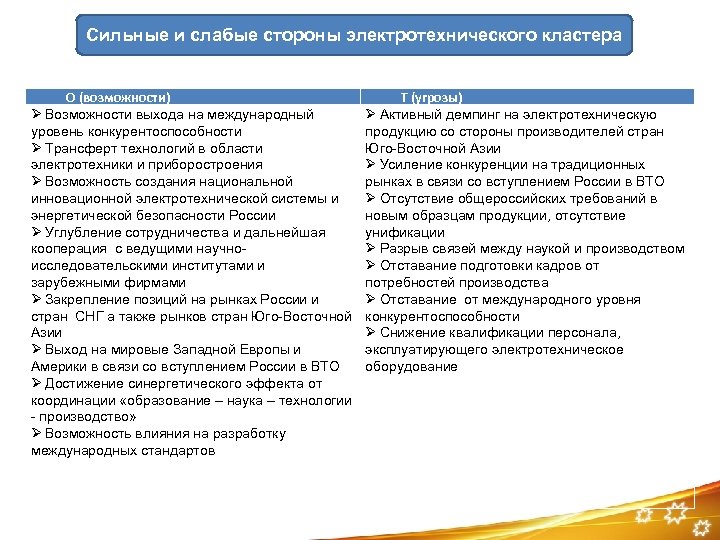 Сильные и слабые стороны электротехнического кластера

| О (возможности) | Т (угрозы) |
|---|---|
| ➢ Возможности выхода на международный уровень конкурентоспособности ➢ Трансферт технологий в области электротехники и приборостроения ➢ Возможность создания национальной инновационной электротехнической системы и энергетической безопасности России ➢ Углубление сотрудничества и дальнейшая кооперация с ведущими научно-исследовательскими институтами и зарубежными фирмами ➢ Закрепление позиций на рынках России и стран СНГ а также рынков стран Юго-Восточной Азии ➢ Выход на мировые Западной Европы и Америки в связи со вступлением России в ВТО ➢ Достижение синергетического эффекта от координации «образование – наука – технологии - производство» ➢ Возможность влияния на разработку международных стандартов | ➢ Активный демпинг на электротехническую продукцию со стороны производителей стран Юго-Восточной Азии ➢ Усиление конкуренции на традиционных рынках в связи со вступлением России в ВТО ➢ Отсутствие общероссийских требований в новым образцам продукции, отсутствие унификации ➢ Разрыв связей между наукой и производством ➢ Отставание подготовки кадров от потребностей производства ➢ Отставание от международного уровня конкурентоспособности ➢ Снижение квалификации персонала, эксплуатирующего электротехническое оборудование |